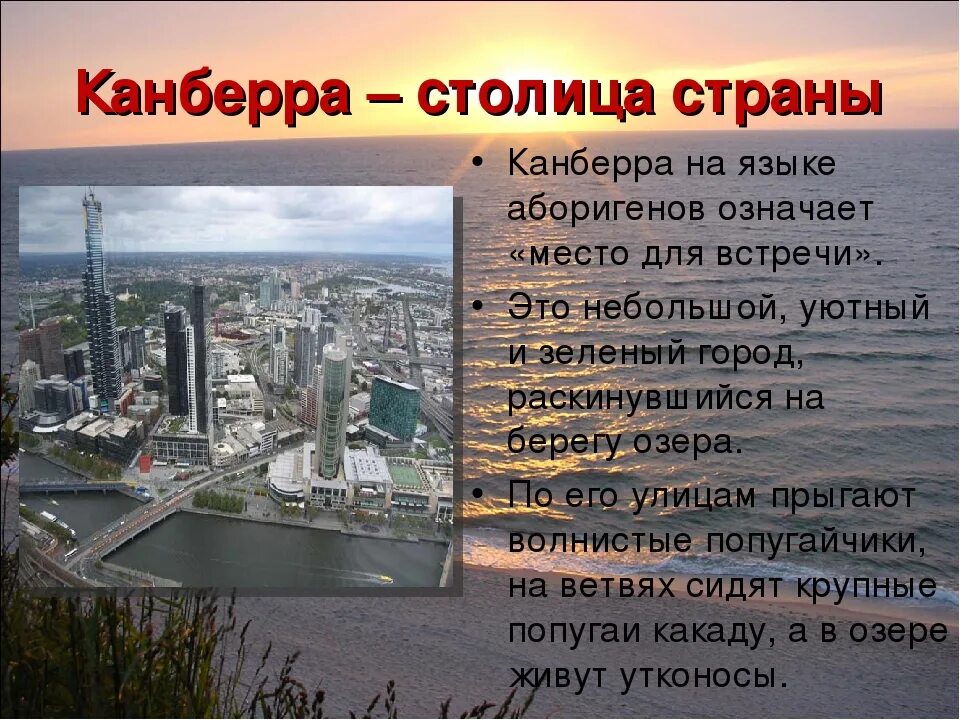 Канберра – столица страны

• Канберра на языке аборигенов означает «место для встречи».

• Это небольшой, уютный и зеленый город, раскинувшийся на берегу озера.

• По его улицам прыгают волнистые попугайчики, на ветвях сидят крупные попугаи какаду, а в озере живут утконосы.